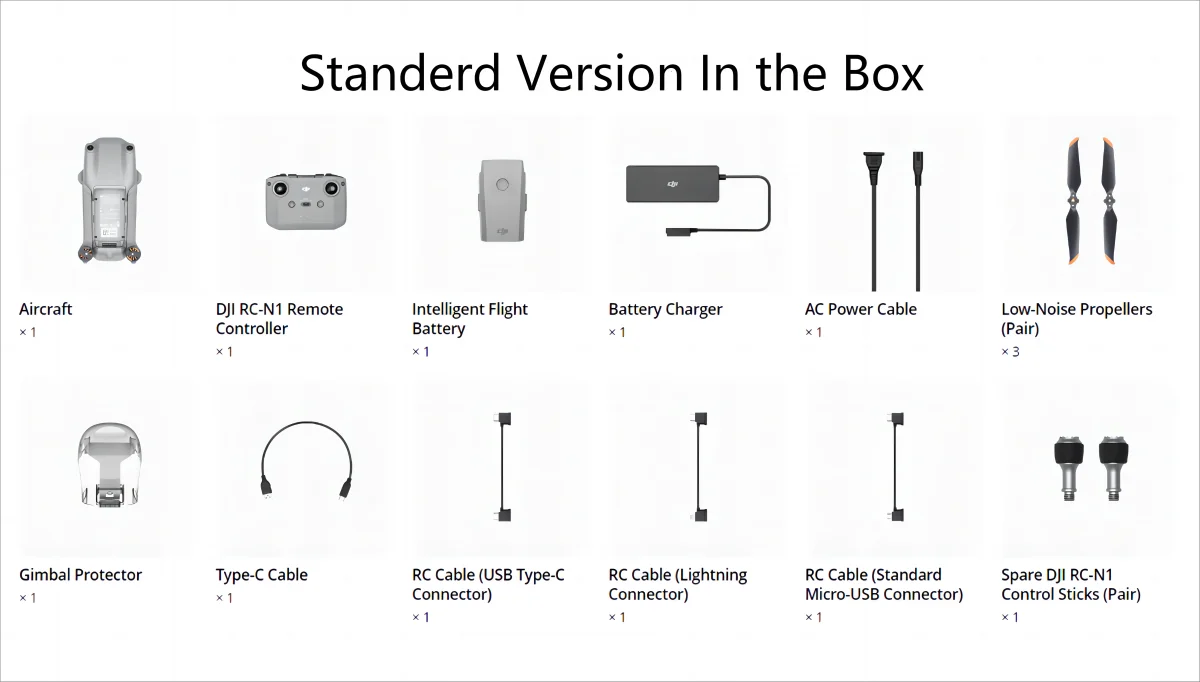 Standerd Version In the Box

Aircraft
× 1

DJI RC-N1 Remote Controller
× 1

Intelligent Flight Battery
× 1

Battery Charger
× 1

AC Power Cable
× 1

Low-Noise Propellers (Pair)
× 3

Gimbal Protector
× 1

Type-C Cable
× 1

RC Cable (USB Type-C Connector)
× 1

RC Cable (Lightning Connector)
× 1

RC Cable (Standard Micro-USB Connector)
× 1

Spare DJI RC-N1 Control Sticks (Pair)
× 1